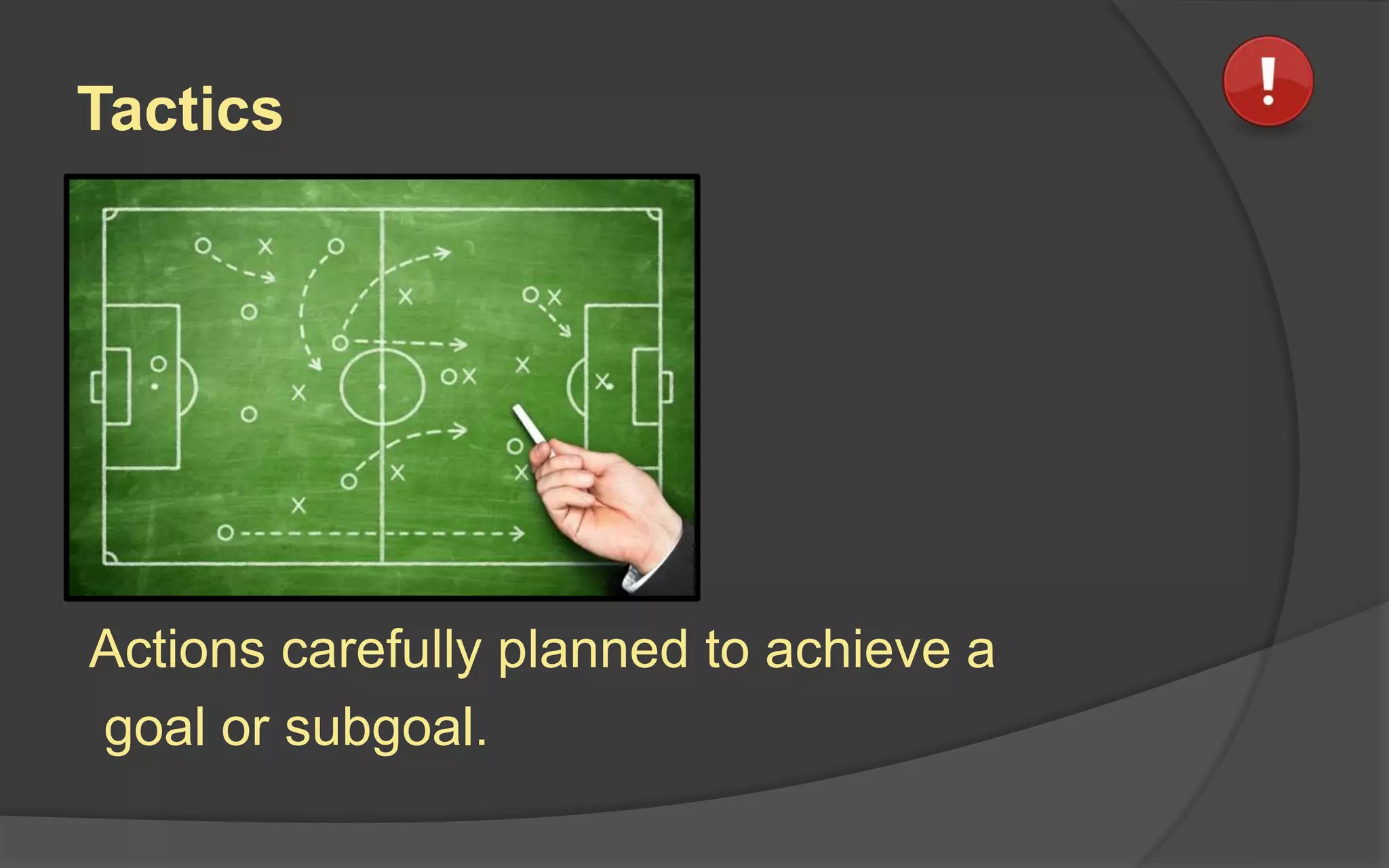 Tactics

!

Actions carefully planned to achieve a goal or subgoal.